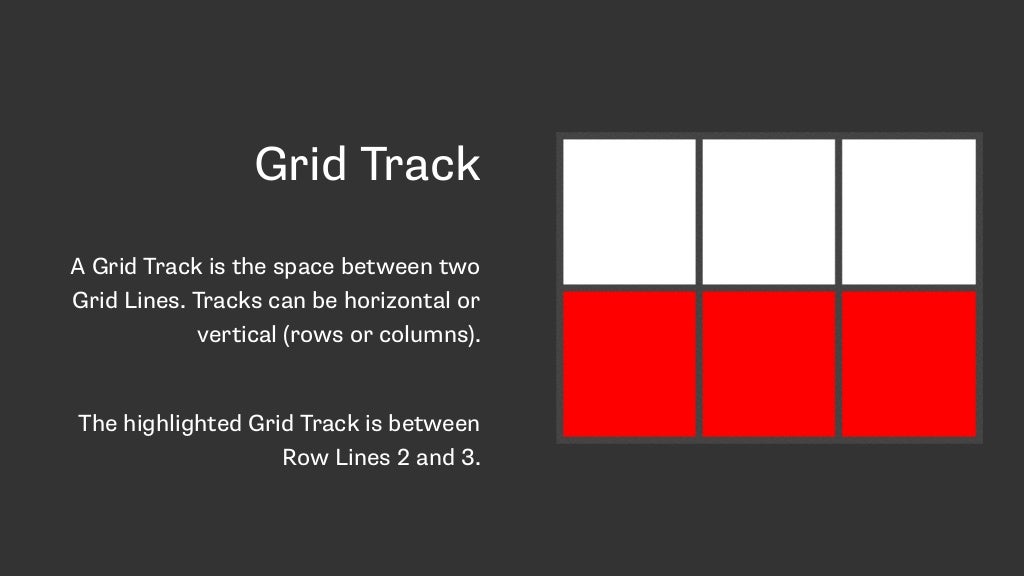 Grid Track

A Grid Track is the space between two Grid Lines. Tracks can be horizontal or vertical (rows or columns).

The highlighted Grid Track is between Row Lines 2 and 3.